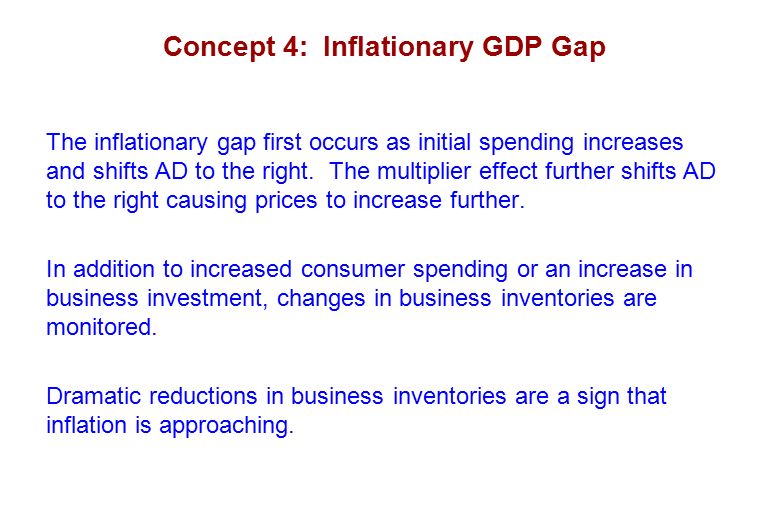 Concept 4: Inflationary GDP Gap

The inflationary gap first occurs as initial spending increases and shifts AD to the right. The multiplier effect further shifts AD to the right causing prices to increase further.

In addition to increased consumer spending or an increase in business investment, changes in business inventories are monitored.

Dramatic reductions in business inventories are a sign that inflation is approaching.